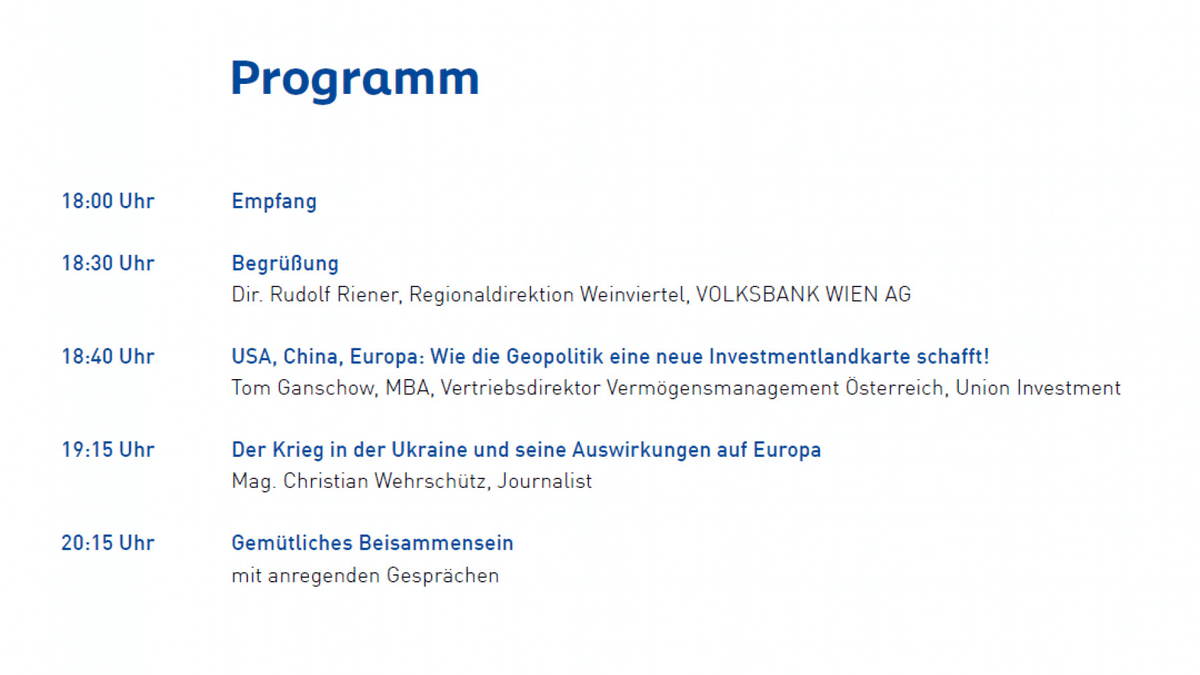 Programm

18:00 Uhr
Empfang

18:30 Uhr
Begrüßung
Dir. Rudolf Riener, Regionaldirektion Weinviertel, VOLKSBANK WIEN AG

18:40 Uhr
USA, China, Europa: Wie die Geopolitik eine neue Investmentlandkarte schafft!
Tom Ganschow, MBA, Vertriebsdirektor Vermögensmanagement Österreich, Union Investment

19:15 Uhr
Der Krieg in der Ukraine und seine Auswirkungen auf Europa
Mag. Christian Wehrschütz, Journalist

20:15 Uhr
Gemütliches Beisammensein
mit anregenden Gesprächen